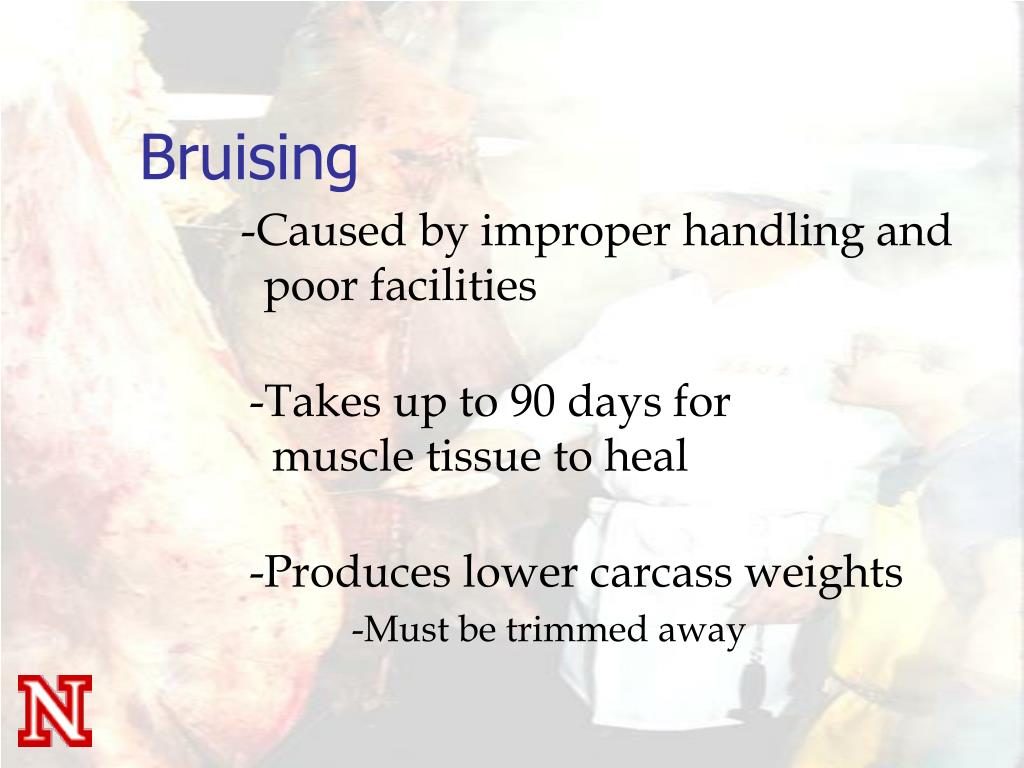 Bruising

-Caused by improper handling and poor facilities

-Takes up to 90 days for muscle tissue to heal

-Produces lower carcass weights

-Must be trimmed away

N